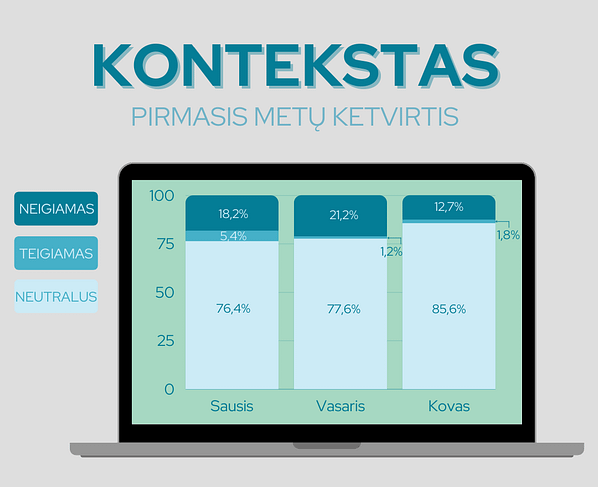 KONTEKSTAS
PIRMASIS METŲ KETVIRTIS

NEIGIAMAS
TEIGIAMAS
NEUTRALUS

100
75
50
25
0

18,2%
5,4%
76,4%
21,2%
1,2%
77,6%
12,7%
1,8%
85,6%

Sausis
Vasaris
Kovas